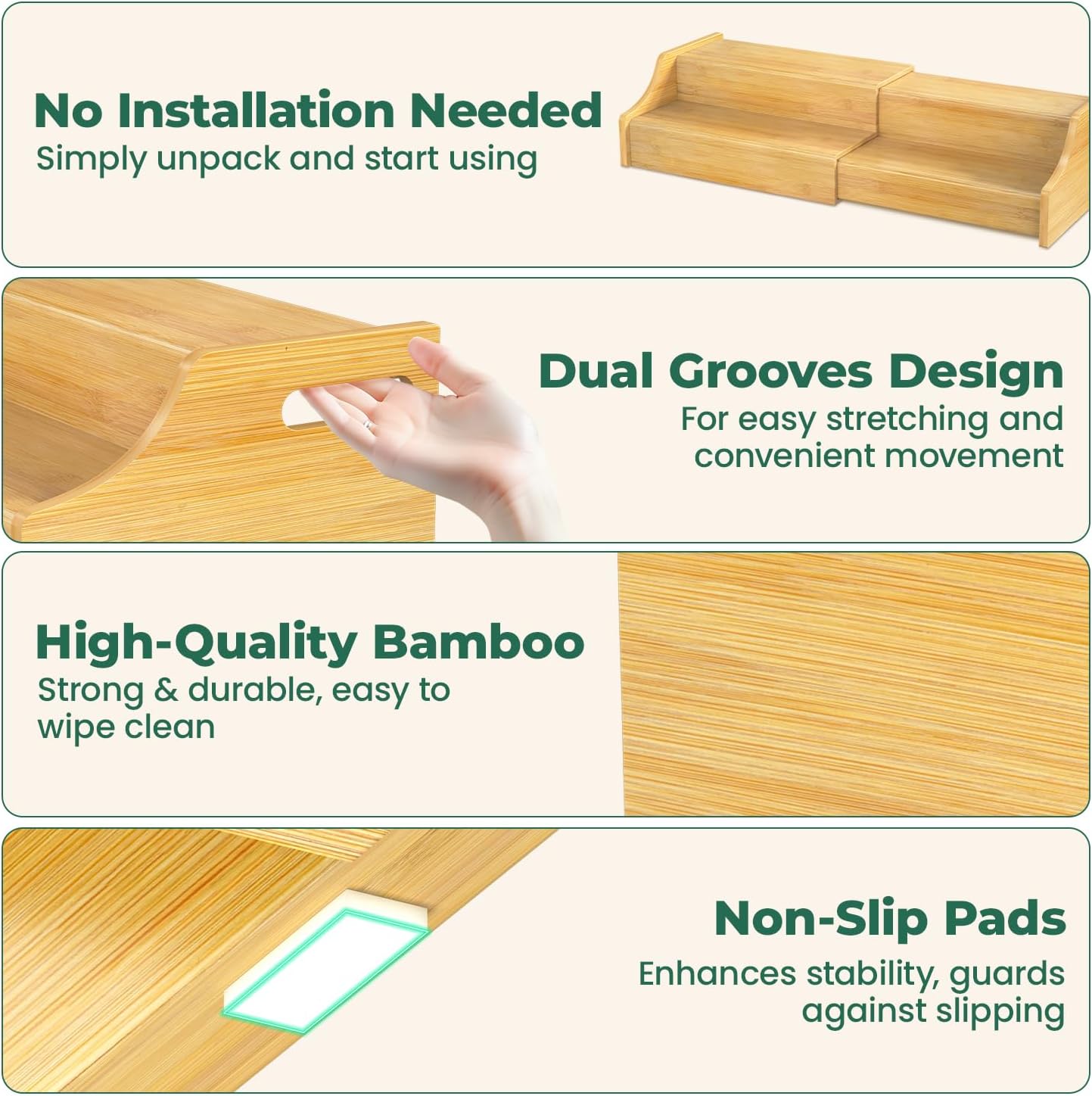 No Installation Needed
Simply unpack and start using

Dual Grooves Design
For easy stretching and convenient movement

High-Quality Bamboo
Strong & durable, easy to wipe clean

Non-Slip Pads
Enhances stability, guards against slipping